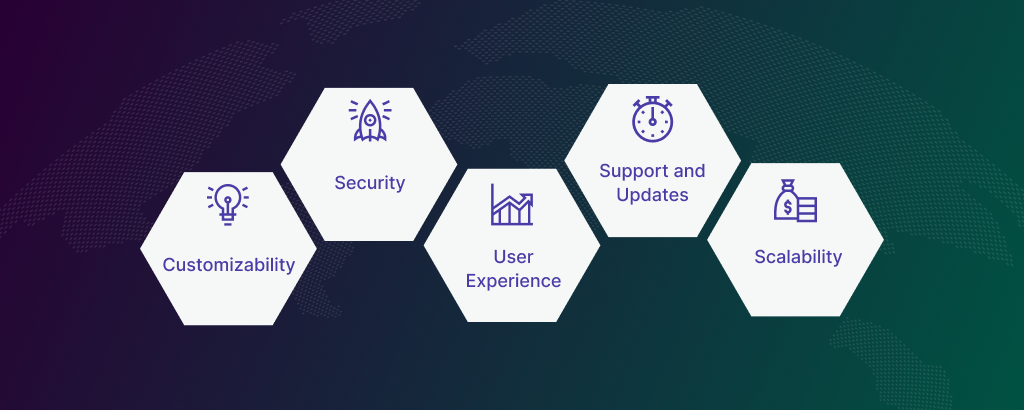 Customizability

Security

User Experience

Support and Updates

Scalability